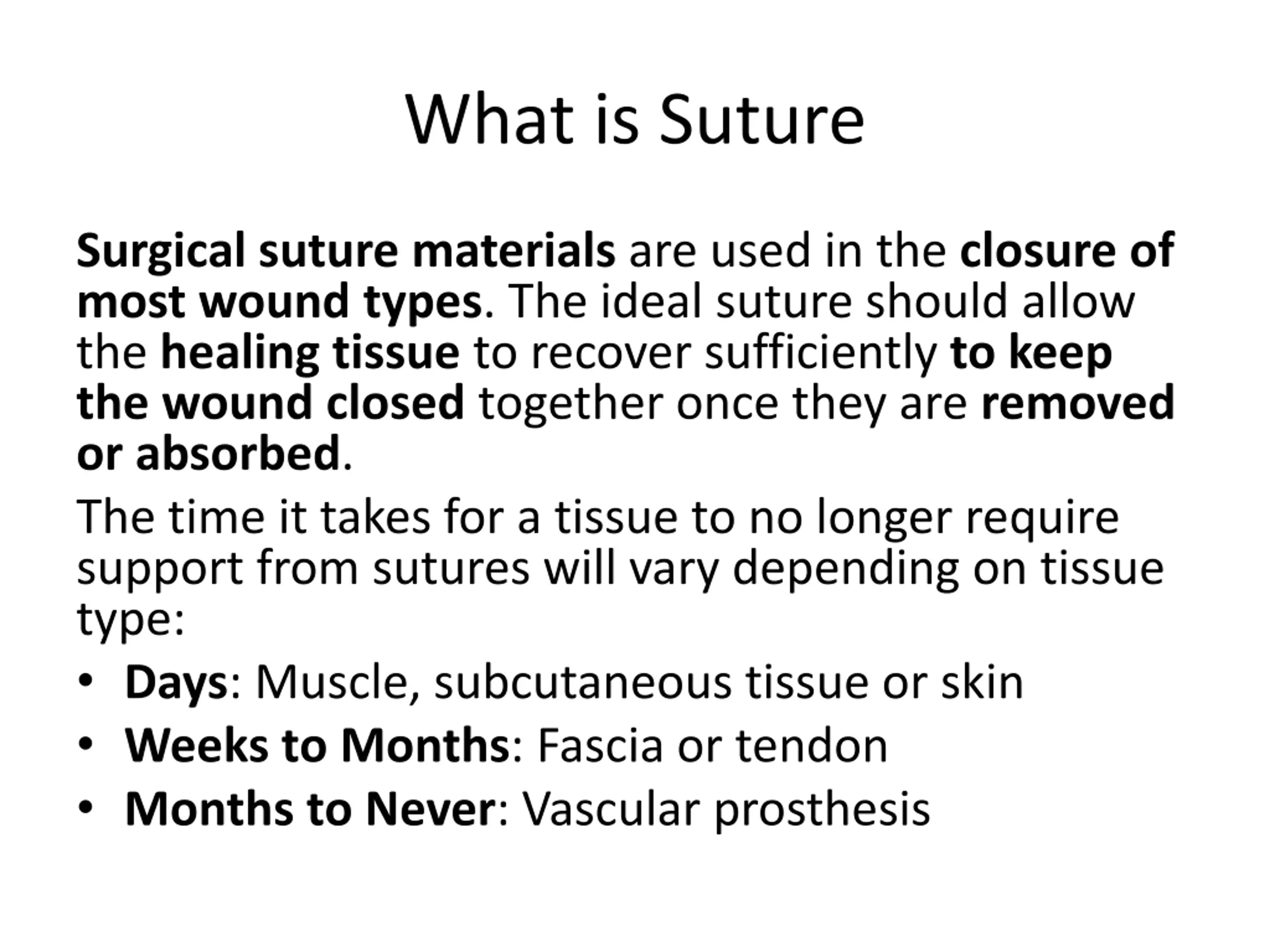 What is Suture

Surgical suture materials are used in the closure of most wound types. The ideal suture should allow the healing tissue to recover sufficiently to keep the wound closed together once they are removed or absorbed.

The time it takes for a tissue to no longer require support from sutures will vary depending on tissue type:

• Days: Muscle, subcutaneous tissue or skin
• Weeks to Months: Fascia or tendon
• Months to Never: Vascular prosthesis